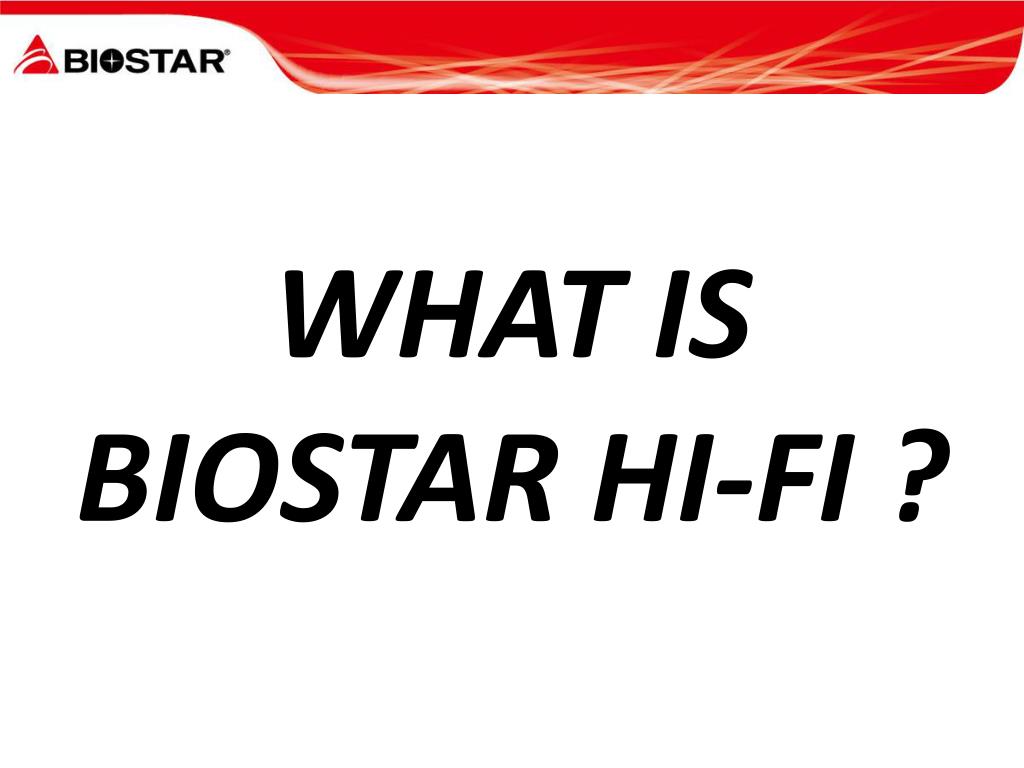 BIOSTAR®

WHAT IS BIOSTAR HI-FI ?